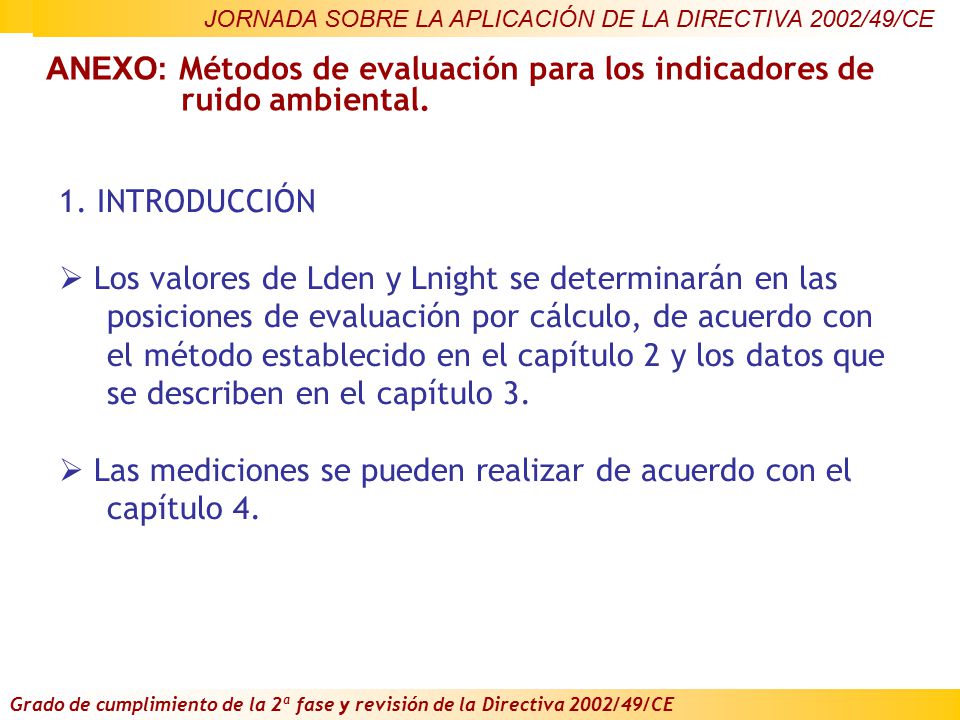 JORNADA SOBRE LA APLICACIÓN DE LA DIRECTIVA 2002/49/CE

ANEXO: Métodos de evaluación para los indicadores de ruido ambiental.

1. INTRODUCCIÓN

➢ Los valores de Lden y Lnight se determinarán en las posiciones de evaluación por cálculo, de acuerdo con el método establecido en el capítulo 2 y los datos que se describen en el capítulo 3.

➢ Las mediciones se pueden realizar de acuerdo con el capítulo 4.

Grado de cumplimiento de la 2ª fase y revisión de la Directiva 2002/49/CE